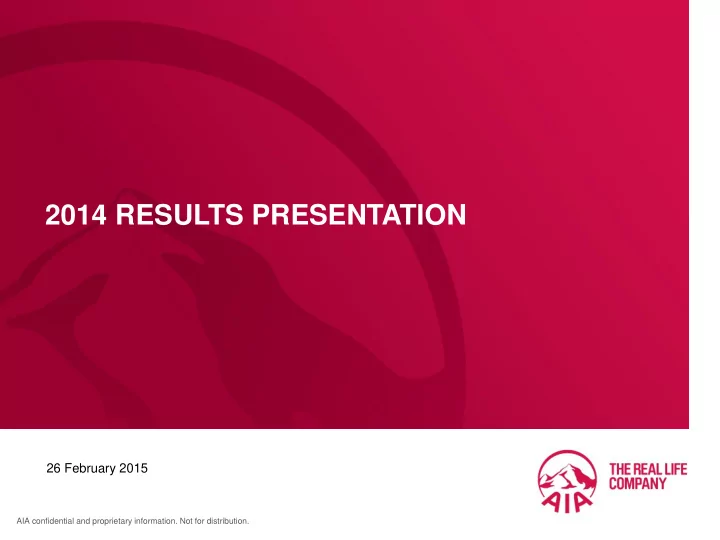 2014 RESULTS PRESENTATION

26 February 2015

AIA

THE REAL LIFE COMPANY

AIA confidential and proprietary information. Not for distribution.